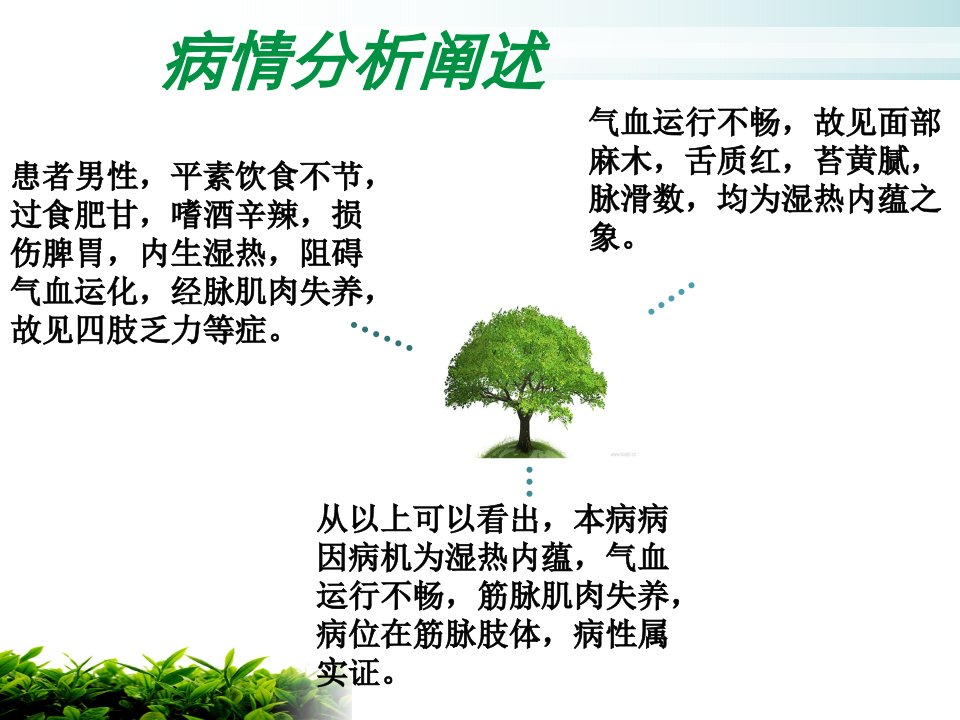 病情分析阐述

患者男性，平素饮食不节，过食肥甘，嗜酒辛辣，损伤脾胃，内生湿热，阻碍气血运化，经脉肌肉失养，故见四肢乏力等症。

气血运行不畅，故见面部麻木，舌质红，苔黄腻，脉滑数，均为湿热内蕴之象。

从以上可以看出，本病病因病机为湿热内蕴，气血运行不畅，筋脉肌肉失养，病位在筋脉肢体，病性属实证。